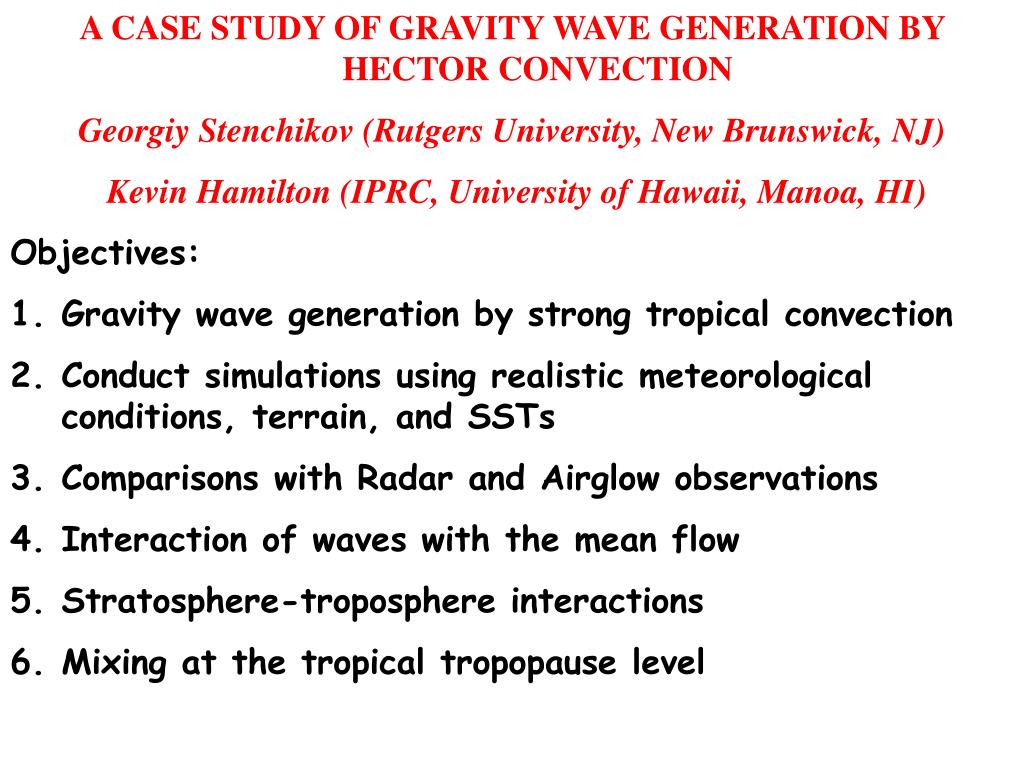 A CASE STUDY OF GRAVITY WAVE GENERATION BY HECTOR CONVECTION

Georgiy Stenchikov (Rutgers University, New Brunswick, NJ)

Kevin Hamilton (IPRC, University of Hawaii, Manoa, HI)

Objectives:

1. Gravity wave generation by strong tropical convection

2. Conduct simulations using realistic meteorological conditions, terrain, and SSTs

3. Comparisons with Radar and Airglow observations

4. Interaction of waves with the mean flow

5. Stratosphere-troposphere interactions

6. Mixing at the tropical tropopause level